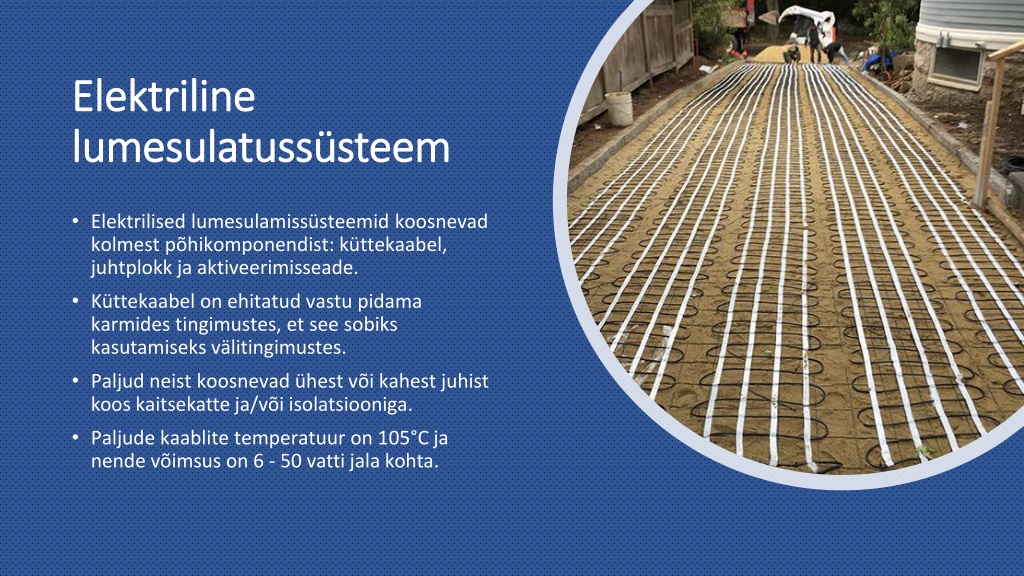 Elektriline lumesulatussüsteem

• Elektrilised lumesulamissüsteemid koosnevad kolmest põhikomponendist: küttekaabel, juhtplokk ja aktiveerimisseade.
• Küttekaabel on ehitatud vastu pidama karmides tingimustes, et see sobiks kasutamiseks välitingimustes.
• Paljud neist koosnevad ühest või kahest juhist koos kaitsekatte ja/või isolatsiooniga.
• Paljude kaablite temperatuur on 105°C ja nende võimsus on 6 - 50 vatti jala kohta.